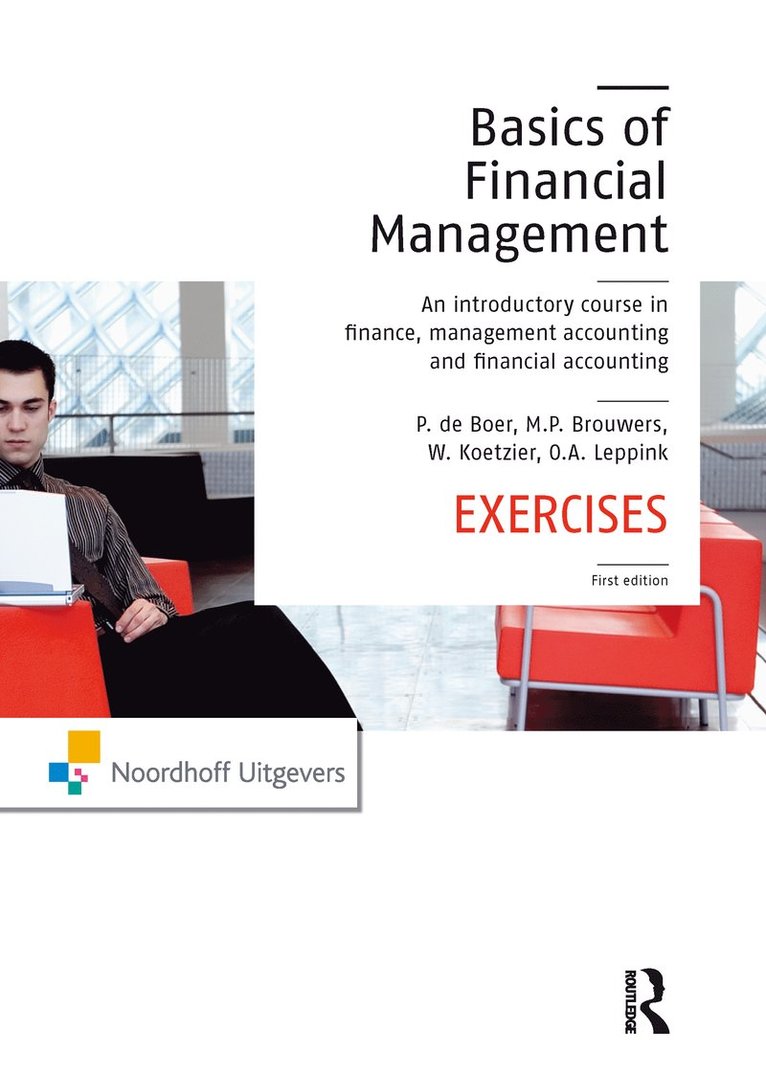 Basics of Financial Management

An introductory course in finance, management accounting and financial accounting

P. de Boer, M.P. Brouwers, W. Koetzier, O.A. Leppink

EXERCISES

First edition

Noordhoff Uitgevers

ROUTLEDGE